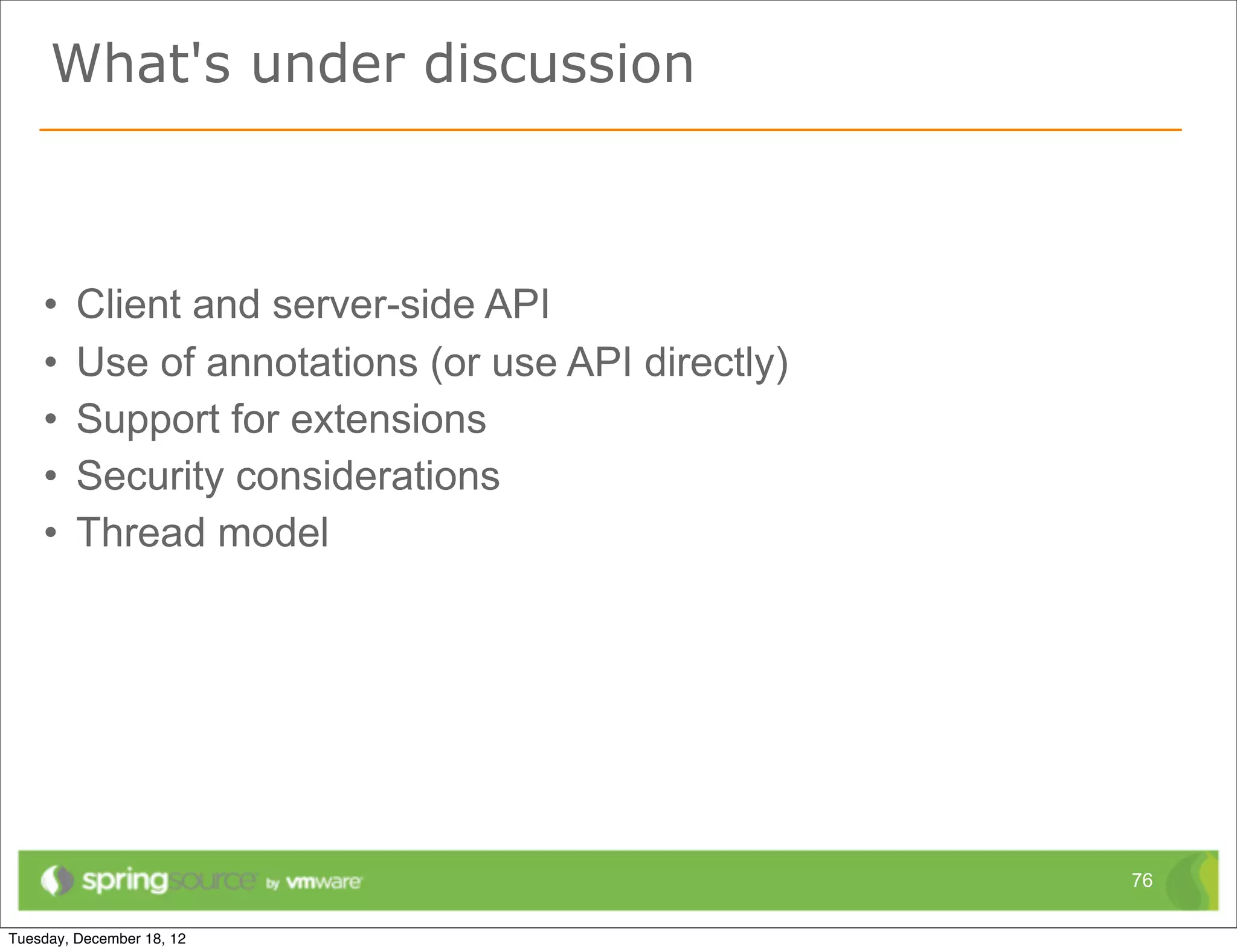 What's under discussion

• Client and server-side API
• Use of annotations (or use API directly)
• Support for extensions
• Security considerations
• Thread model

springsource by vmware

76

Tuesday, December 18, 12